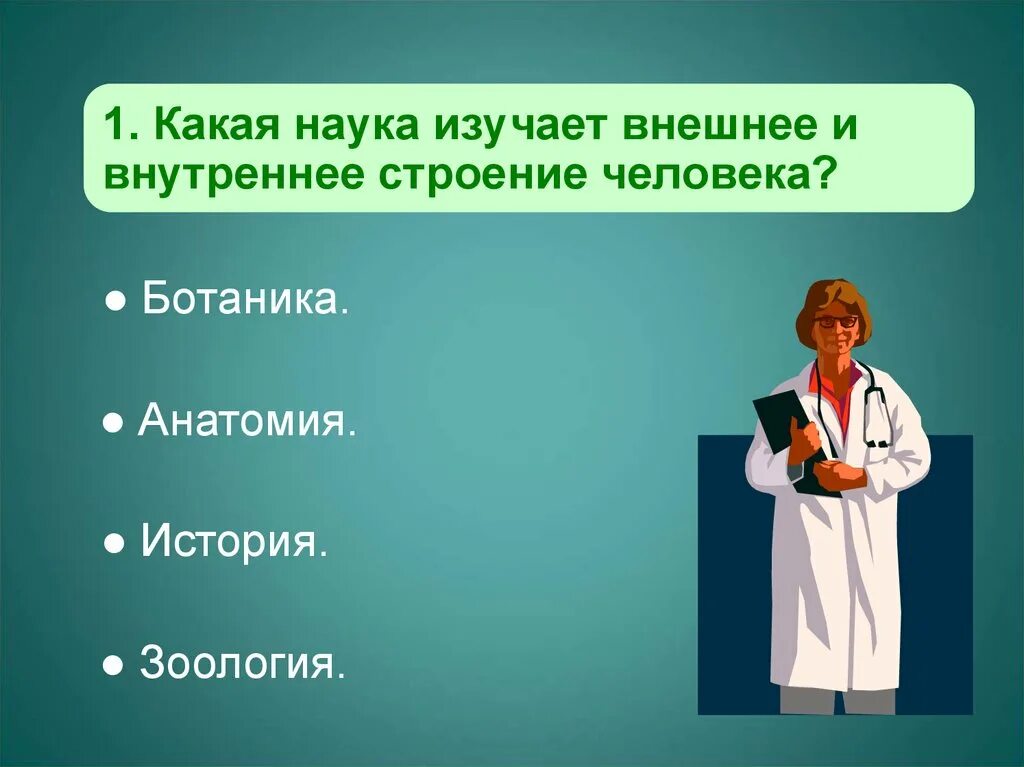 1. Какая наука изучает внешнее и внутреннее строение человека?

● Ботаника.

● Анатомия.

● История.

● Зоология.